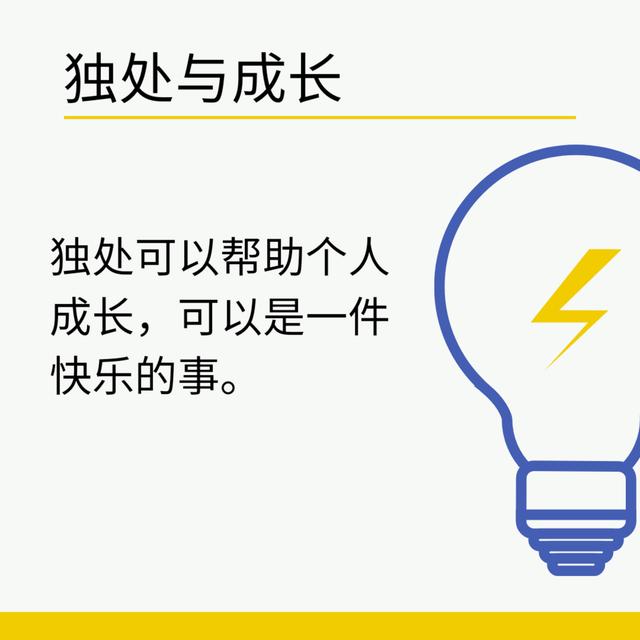 独处与成长

独处可以帮助个人成长，可以是一件快乐的事。